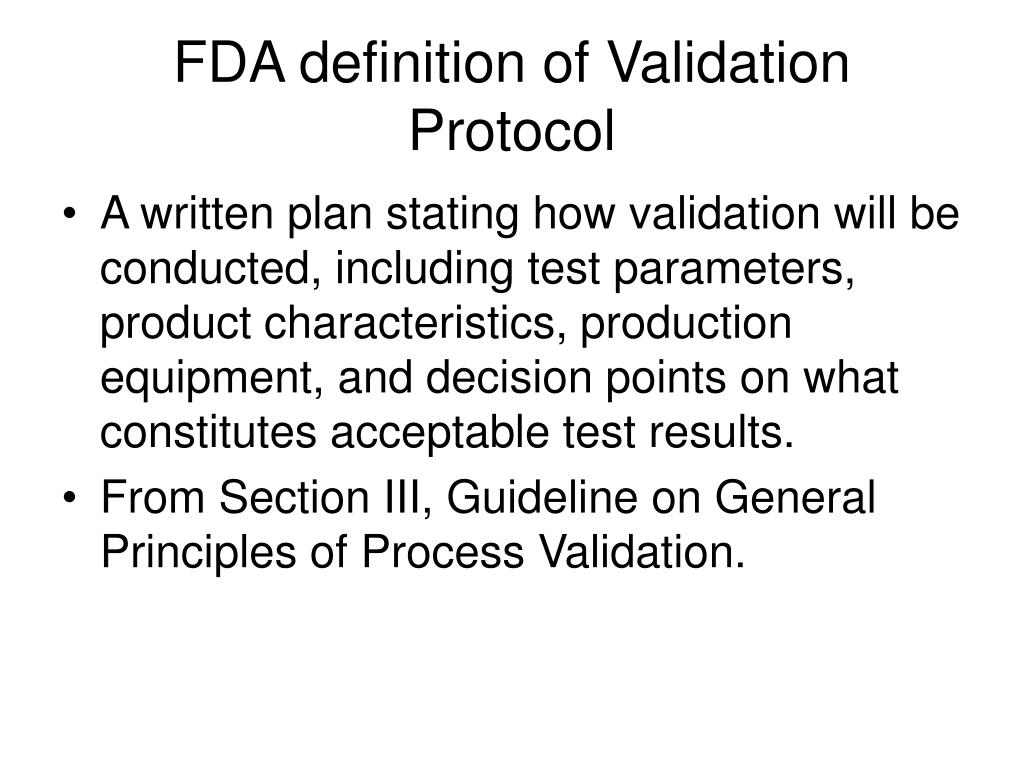 FDA definition of Validation Protocol

• A written plan stating how validation will be conducted, including test parameters, product characteristics, production equipment, and decision points on what constitutes acceptable test results.
• From Section III, Guideline on General Principles of Process Validation.